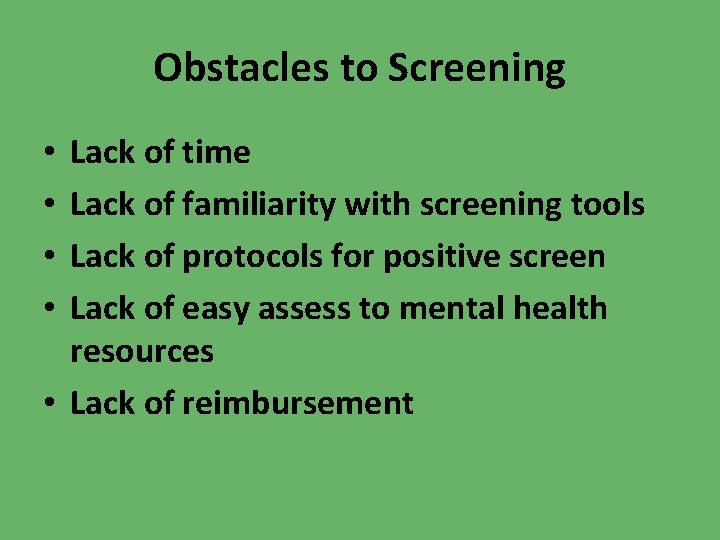 Obstacles to Screening

• Lack of time
• Lack of familiarity with screening tools
• Lack of protocols for positive screen
• Lack of easy assess to mental health resources
• Lack of reimbursement